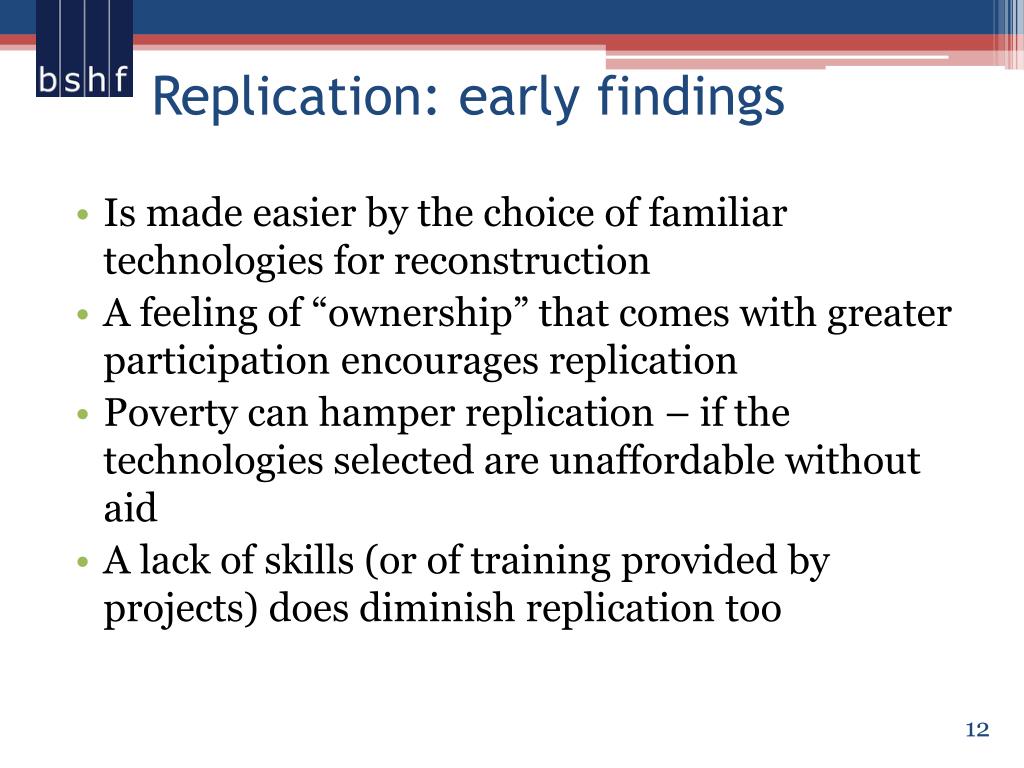 bshf

Replication: early findings

• Is made easier by the choice of familiar technologies for reconstruction
• A feeling of “ownership” that comes with greater participation encourages replication
• Poverty can hamper replication – if the technologies selected are unaffordable without aid
• A lack of skills (or of training provided by projects) does diminish replication too

12